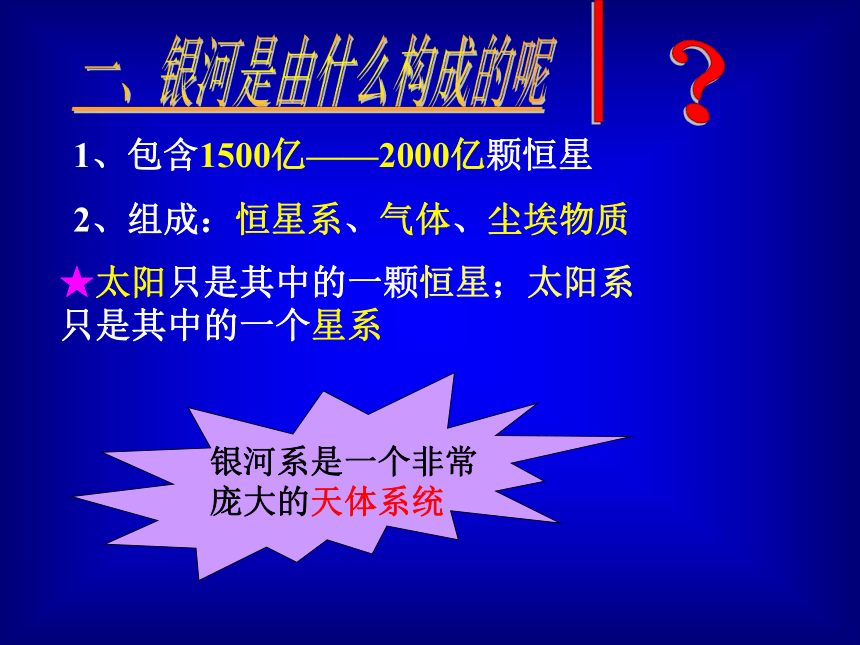 一、银河是由什么构成的呢

?

1、包含1500亿——2000亿颗恒星

2、组成：恒星系、气体、尘埃物质

★太阳只是其中的一颗恒星；太阳系只是其中的一个星系

银河系是一个非常庞大的天体系统